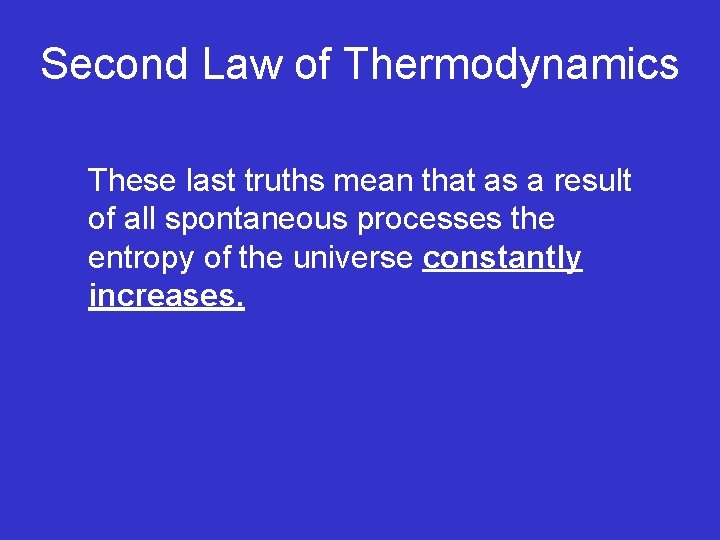 Second Law of Thermodynamics

These last truths mean that as a result of all spontaneous processes the entropy of the universe constantly increases.